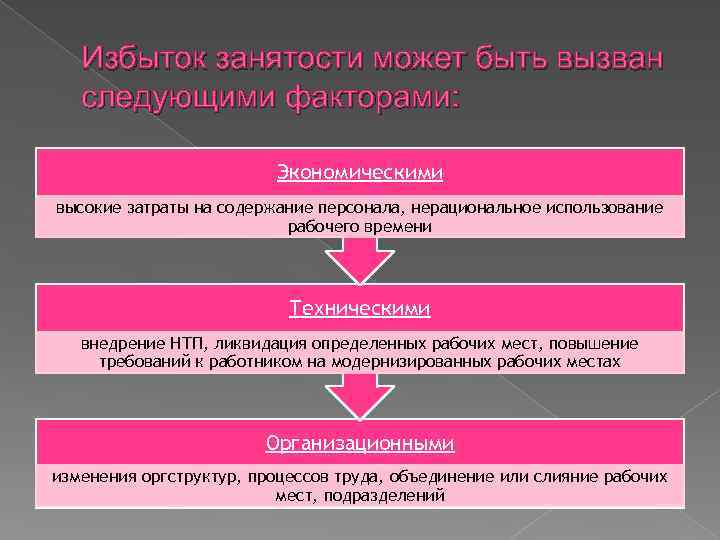 Избыток занятости может быть вызван следующими факторами:

Экономическими

высокие затраты на содержание персонала, нерациональное использование рабочего времени

Техническими

внедрение НТП, ликвидация определенных рабочих мест, повышение требований к работником на модернизированных рабочих местах

Организационными

изменения оргструктур, процессов труда, объединение или слияние рабочих мест, подразделений